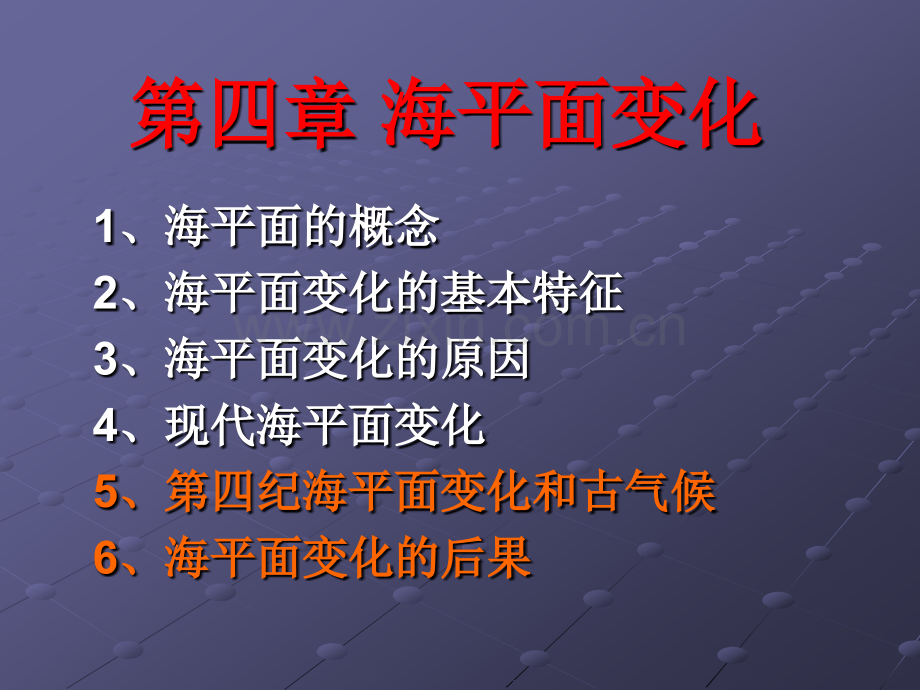 第四章 海平面变化

1、海平面的概念
2、海平面变化的基本特征
3、海平面变化的原因
4、现代海平面变化
5、第四纪海平面变化和古气候
6、海平面变化的后果

www.zixin.com.cn